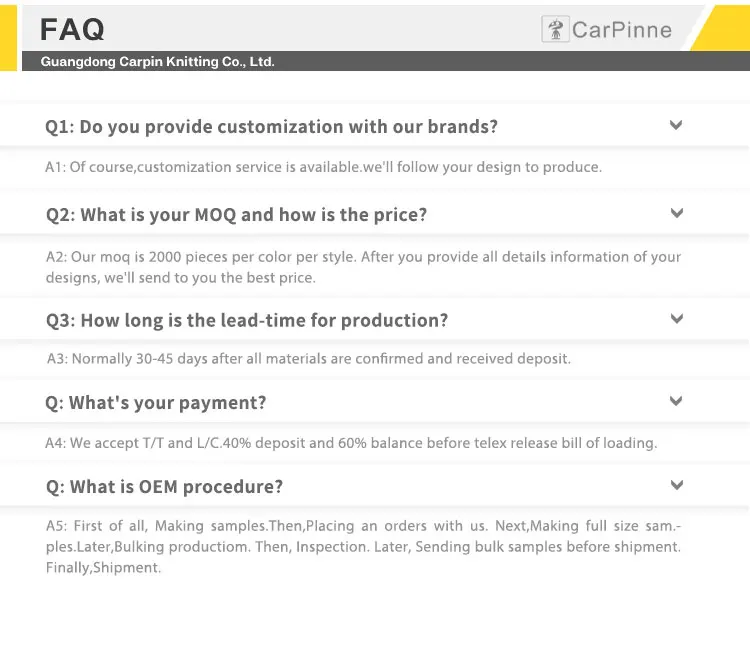 FAQ

CarPinne

Guangdong Carpin Knitting Co., Ltd.

Q1: Do you provide customization with our brands?

A1: Of course,customization service is available.we'll follow your design to produce.

Q2: What is your MOQ and how is the price?

A2: Our moq is 2000 pieces per color per style. After you provide all details information of your designs, we'll send to you the best price.

Q3: How long is the lead-time for production?

A3: Normally 30-45 days after all materials are confirmed and received deposit.

Q: What's your payment?

A4: We accept T/T and L/C.40% deposit and 60% balance before telex release bill of loading.

Q: What is OEM procedure?

A5: First of all, Making samples.Then,Placing an orders with us. Next,Making full size sam.-ples.Later,Bulking productiom. Then, Inspection. Later, Sending bulk samples before shipment. Finally,Shipment.